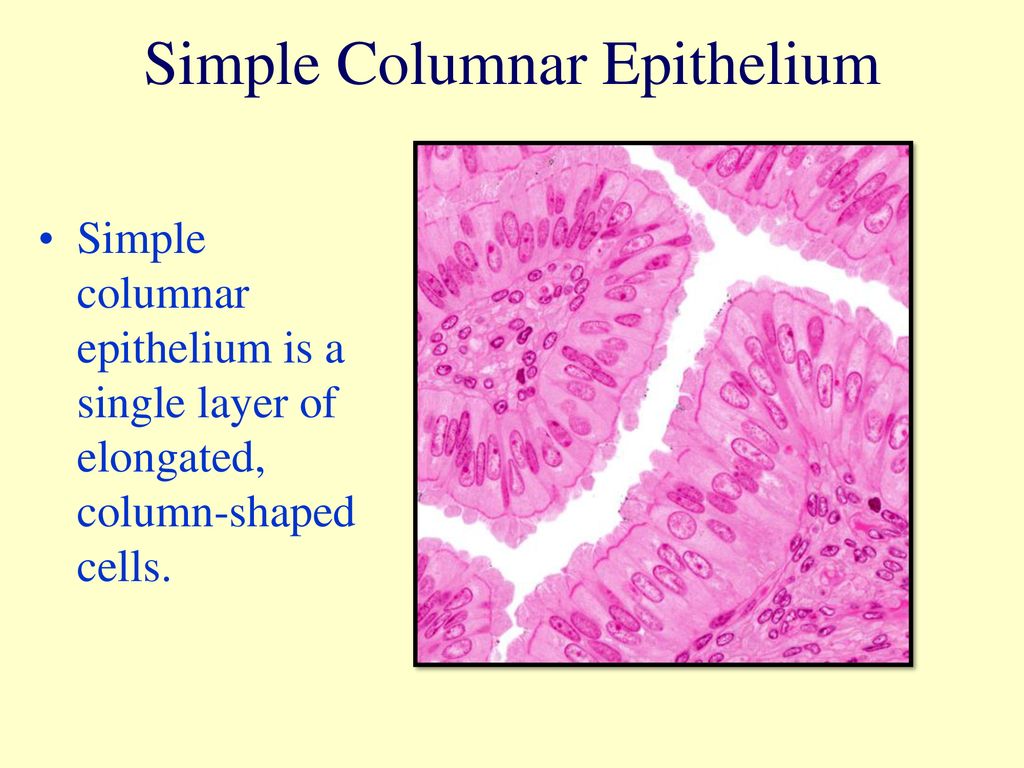 Simple Columnar Epithelium

• Simple columnar epithelium is a single layer of elongated, column-shaped cells.